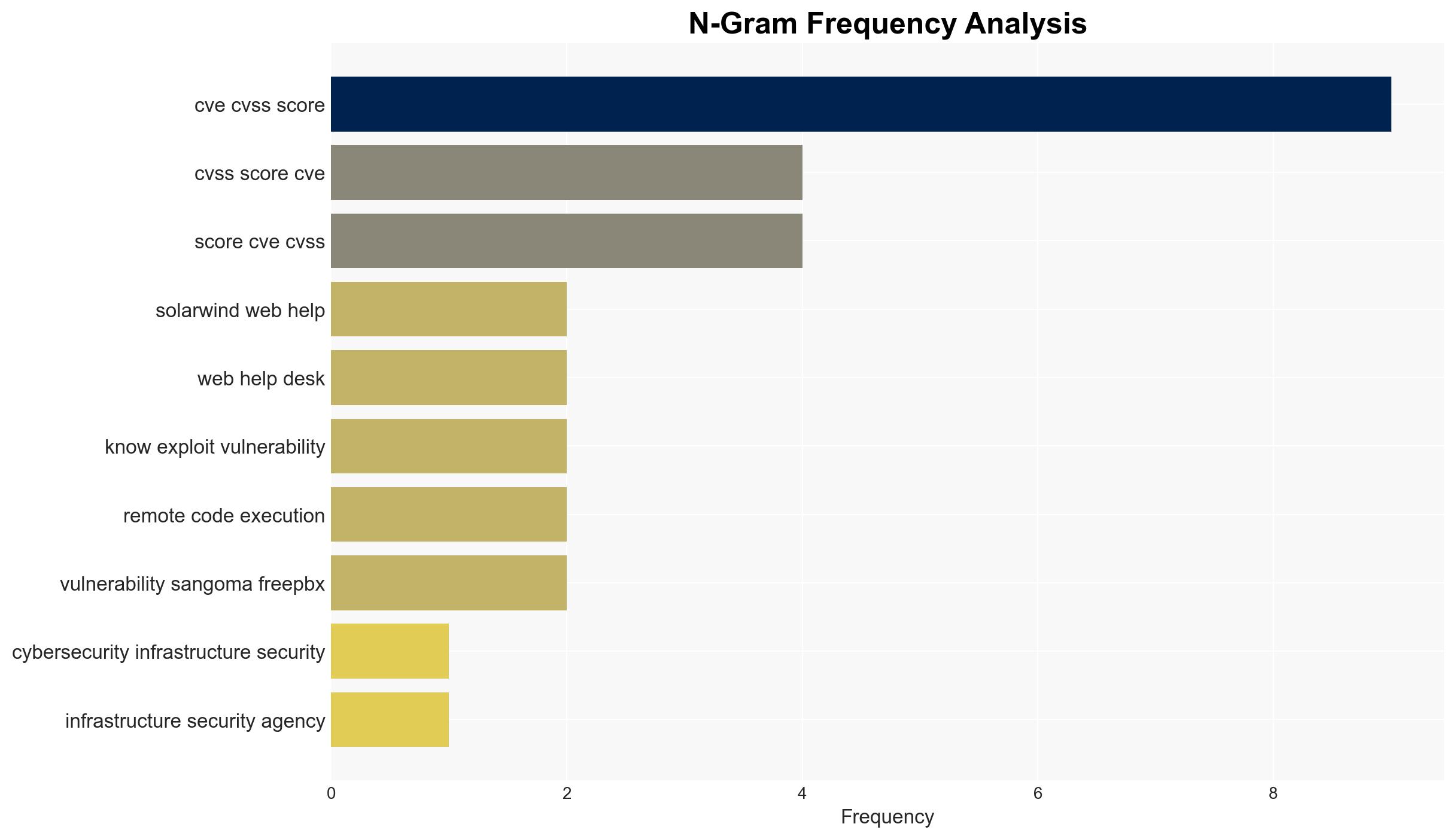 N-Gram Frequency Analysis

cve cvss score
cvss score cve
score cve cvss
solarwind web help
web help desk
know exploit vulnerability
remote code execution
vulnerability sangoma freepbx
cybersecurity infrastructure security
infrastructure security agency

0
2
4
6
8
Frequency